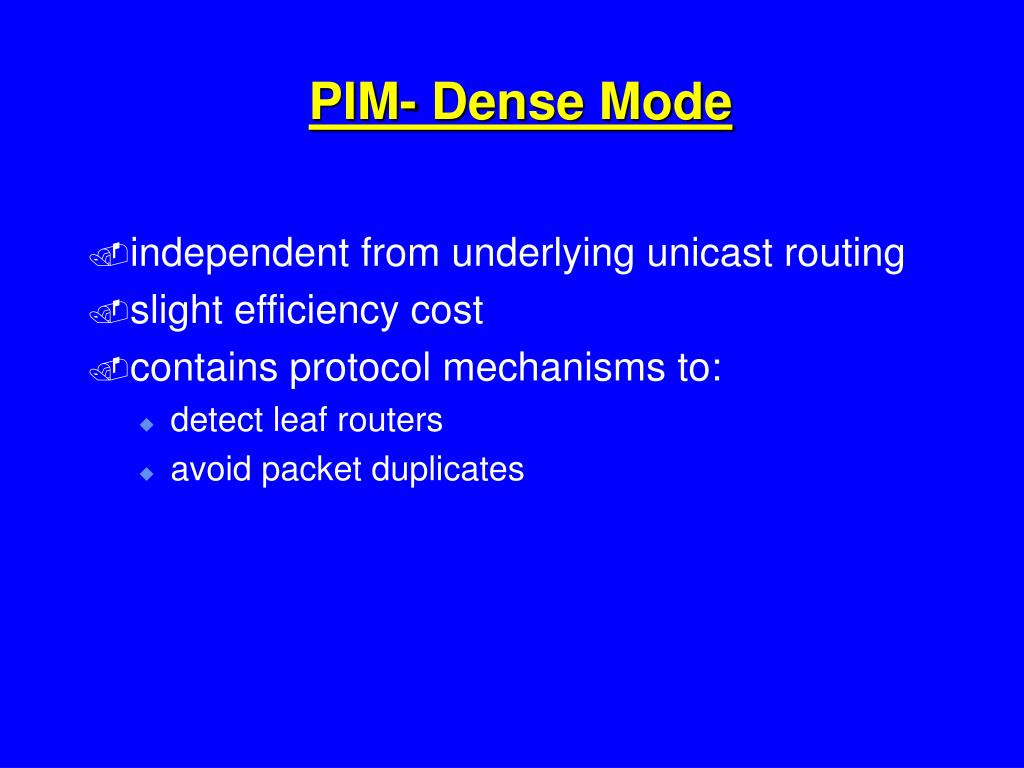 PIM- Dense Mode

independent from underlying unicast routing
slight efficiency cost
contains protocol mechanisms to:
detect leaf routers
avoid packet duplicates